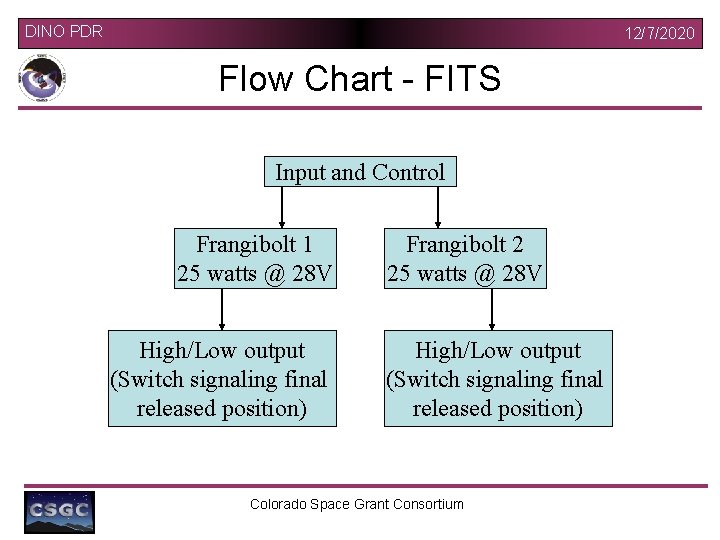 DINO PDR

12/7/2020

Flow Chart - FITS

Input and Control

Frangibolt 1
25 watts @ 28V

Frangibolt 2
25 watts @ 28V

High/Low output
(Switch signaling final released position)

High/Low output
(Switch signaling final released position)

CSGC

Colorado Space Grant Consortium